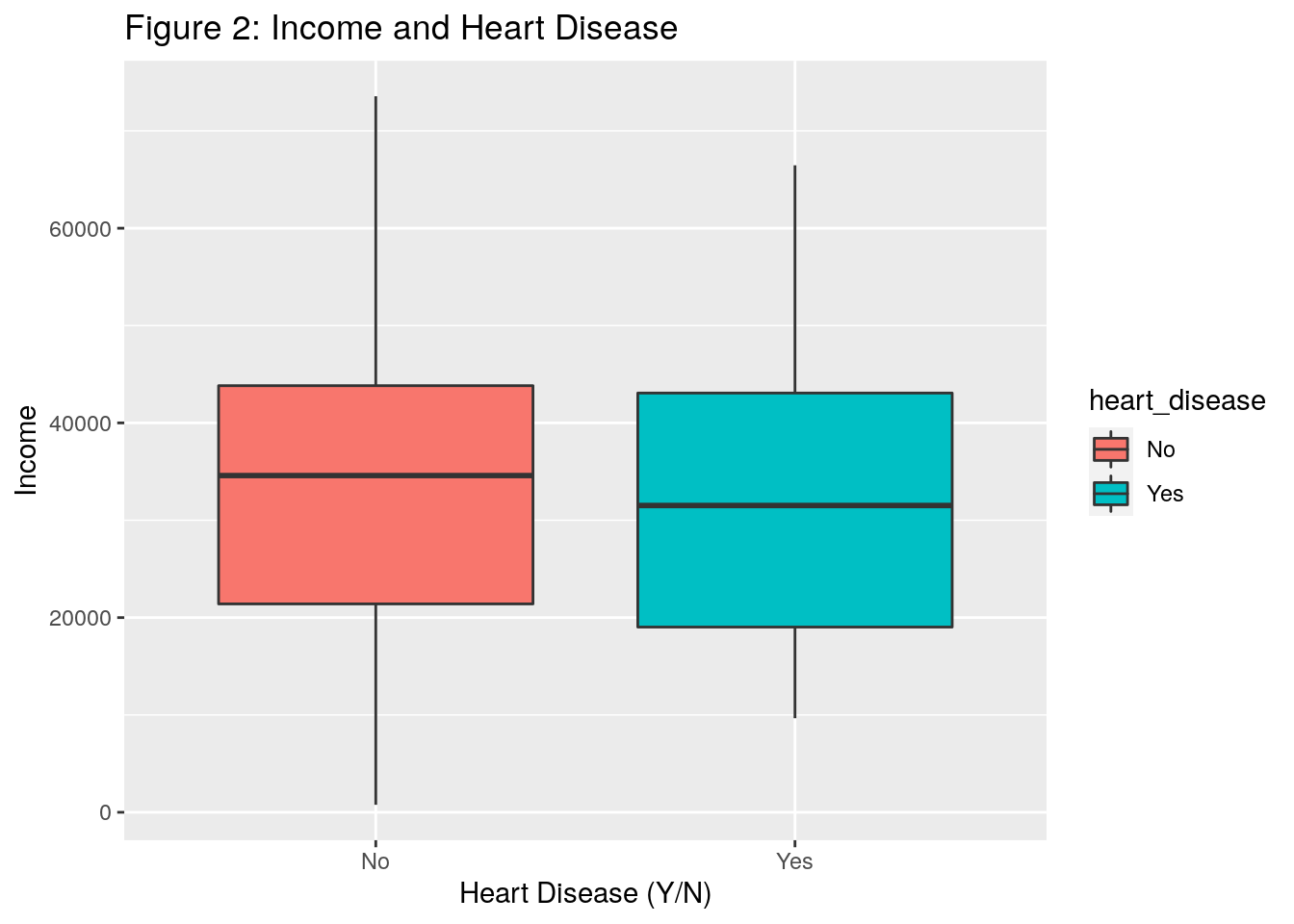 Figure 2: Income and Heart Disease

Income

60000
40000
20000
0

No
Yes

Heart Disease (Y/N)

heart_disease
No
Yes